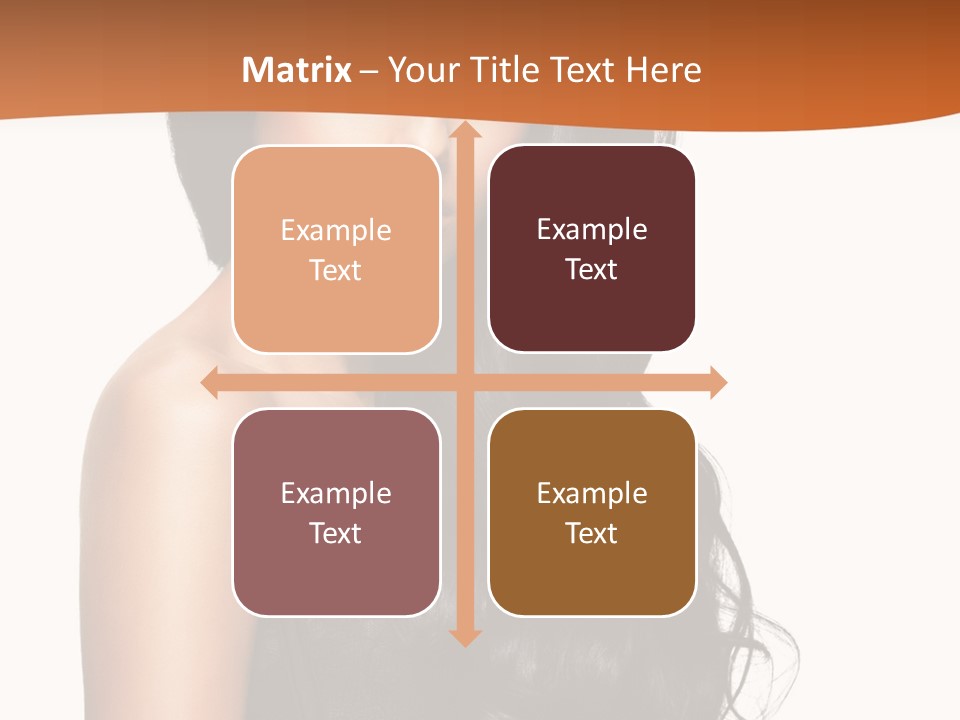 Matrix – Your Title Text Here

Example Text

Example Text

Example Text

Example Text